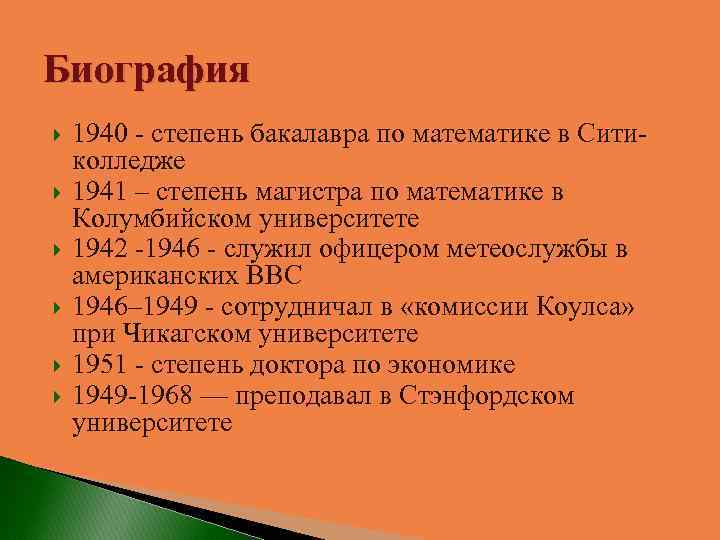 Биография

1940 - степень бакалавра по математике в Сити-колледже

1941 – степень магистра по математике в Колумбийском университете

1942 -1946 - служил офицером метеослужбы в американских ВВС

1946–1949 - сотрудничал в «комиссии Коулса» при Чикагском университете

1951 - степень доктора по экономике

1949-1968 — преподавал в Стэнфордском университете